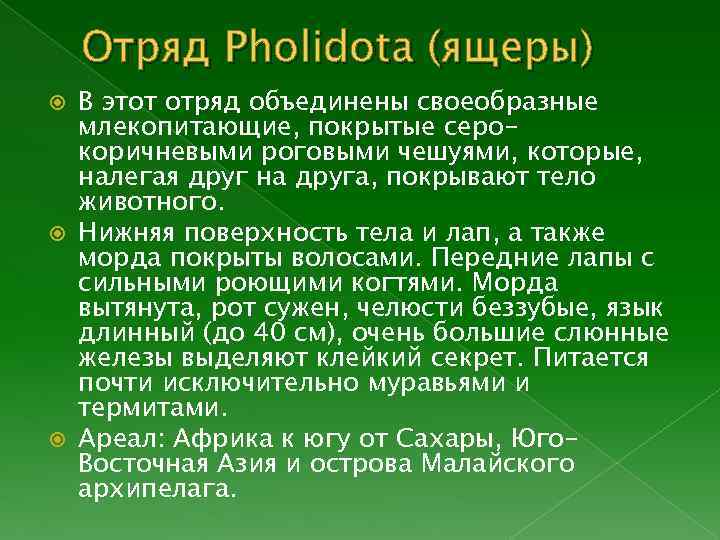 Отряд Pholidota (ящеры)

В этот отряд объединены своеобразные млекопитающие, покрытые серо-коричневыми роговыми чешуями, которые, налегая друг на друга, покрывают тело животного.

Нижняя поверхность тела и лап, а также морда покрыты волосами. Передние лапы с сильными роющими когтями. Морда вытянута, рот сужен, челюсти беззубые, язык длинный (до 40 см), очень большие слюнные железы выделяют клейкий секрет. Питается почти исключительно муравьями и термитами.

Ареал: Африка к югу от Сахары, Юго-Восточная Азия и острова Малайского архипелага.